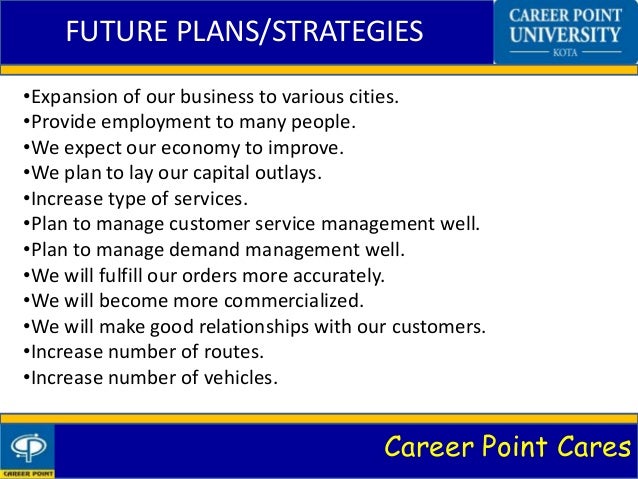 FUTURE PLANS/STRATEGIES

CAREER POINT UNIVERSITY
KOTA

•Expansion of our business to various cities.
•Provide employment to many people.
•We expect our economy to improve.
•We plan to lay our capital outlays.
•Increase type of services.
•Plan to manage customer service management well.
•Plan to manage demand management well.
•We will fulfill our orders more accurately.
•We will become more commercialized.
•We will make good relationships with our customers.
•Increase number of routes.
•Increase number of vehicles.

CAREER POINT

Career Point Cares